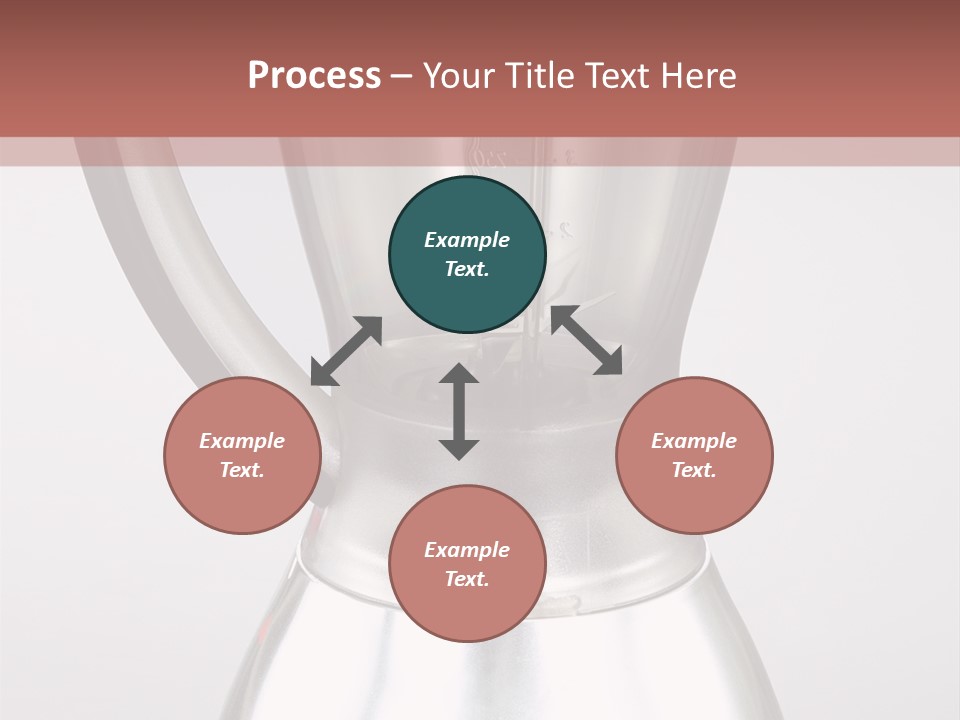 Process – Your Title Text Here

Example Text.

Example Text.

Example Text.

Example Text.